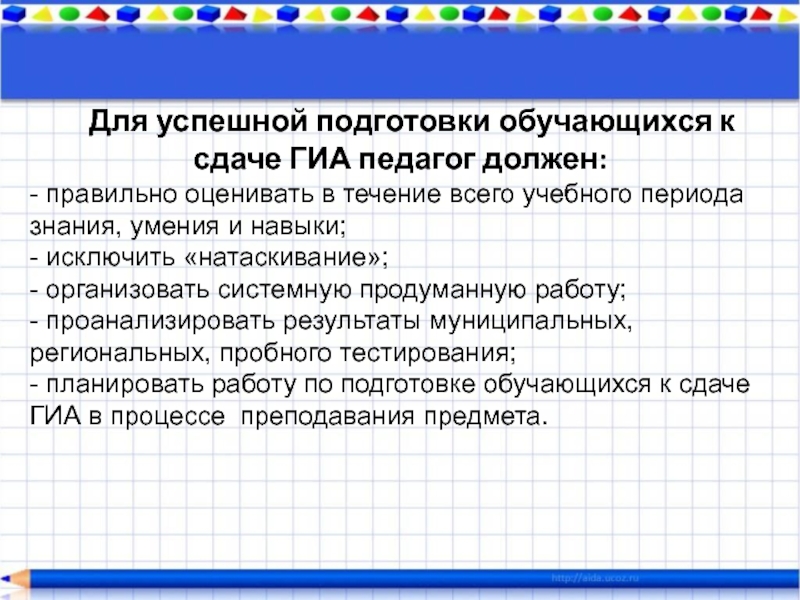 Для успешной подготовки обучающихся к сдаче ГИА педагог должен:

- правильно оценивать в течение всего учебного периода знания, умения и навыки;
- исключить «натаскивание»;
- организовать системную продуманную работу;
- проанализировать результаты муниципальных, региональных, пробного тестирования;
- планировать работу по подготовке обучающихся к сдаче ГИА в процессе  преподавания предмета.

http://aida.ucoz.ru